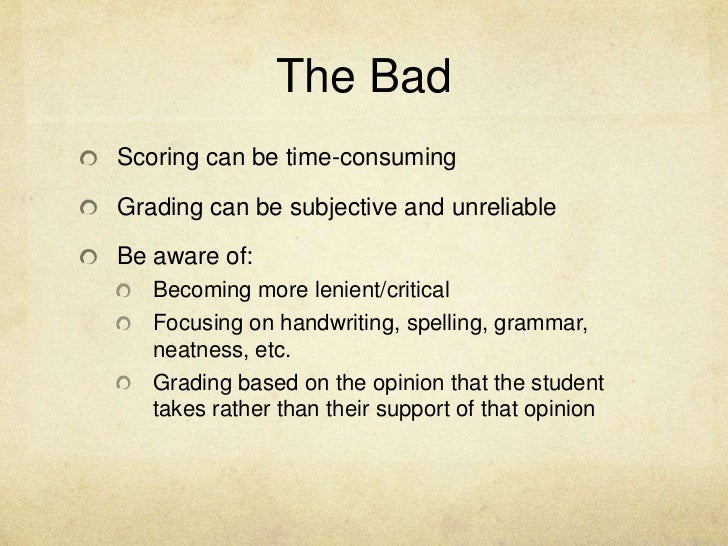 The Bad

Scoring can be time-consuming

Grading can be subjective and unreliable

Be aware of:

Becoming more lenient/critical

Focusing on handwriting, spelling, grammar, neatness, etc.

Grading based on the opinion that the student takes rather than their support of that opinion